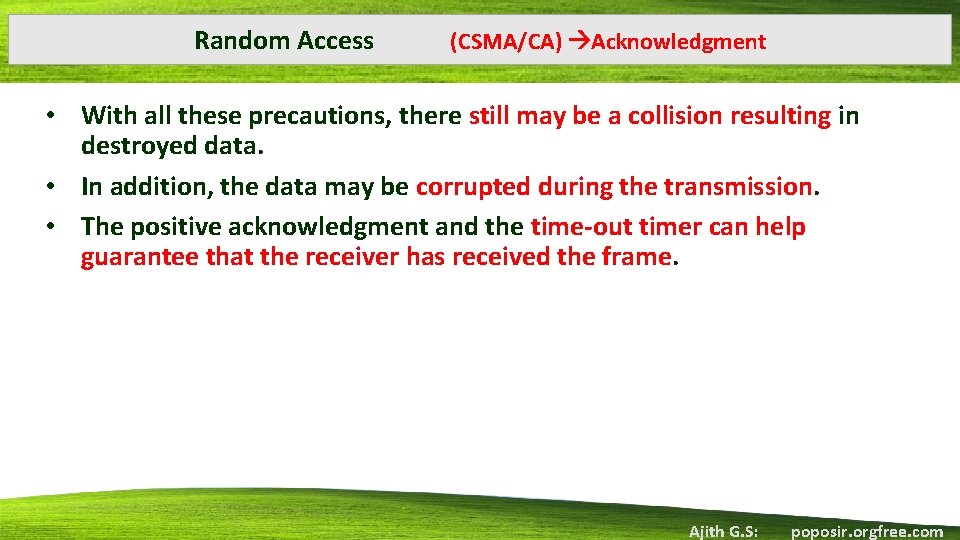 Random Access (CSMA/CA) →Acknowledgment

• With all these precautions, there still may be a collision resulting in destroyed data.
• In addition, the data may be corrupted during the transmission.
• The positive acknowledgment and the time-out timer can help guarantee that the receiver has received the frame.

Ajith G.S: poposir.orgfree.com